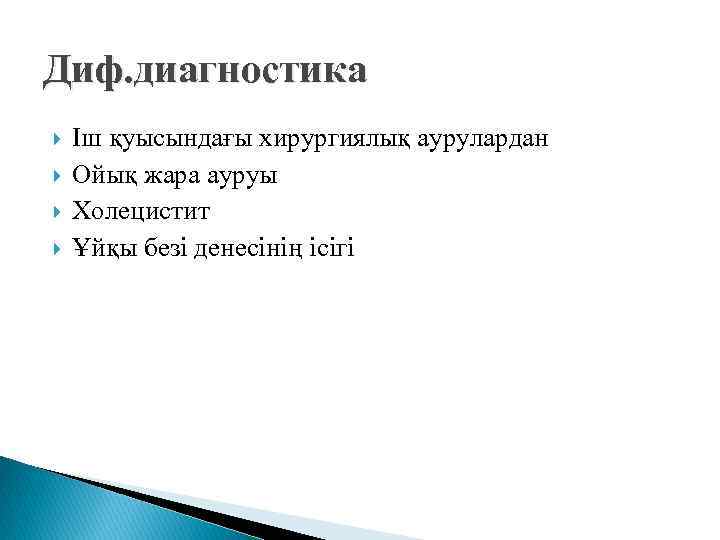 Диф.диагностика

Іш қуысындағы хирургиялық аурулардан
Ойық жара ауруы
Холецистит
Ұйқы безі денесінің ісігі